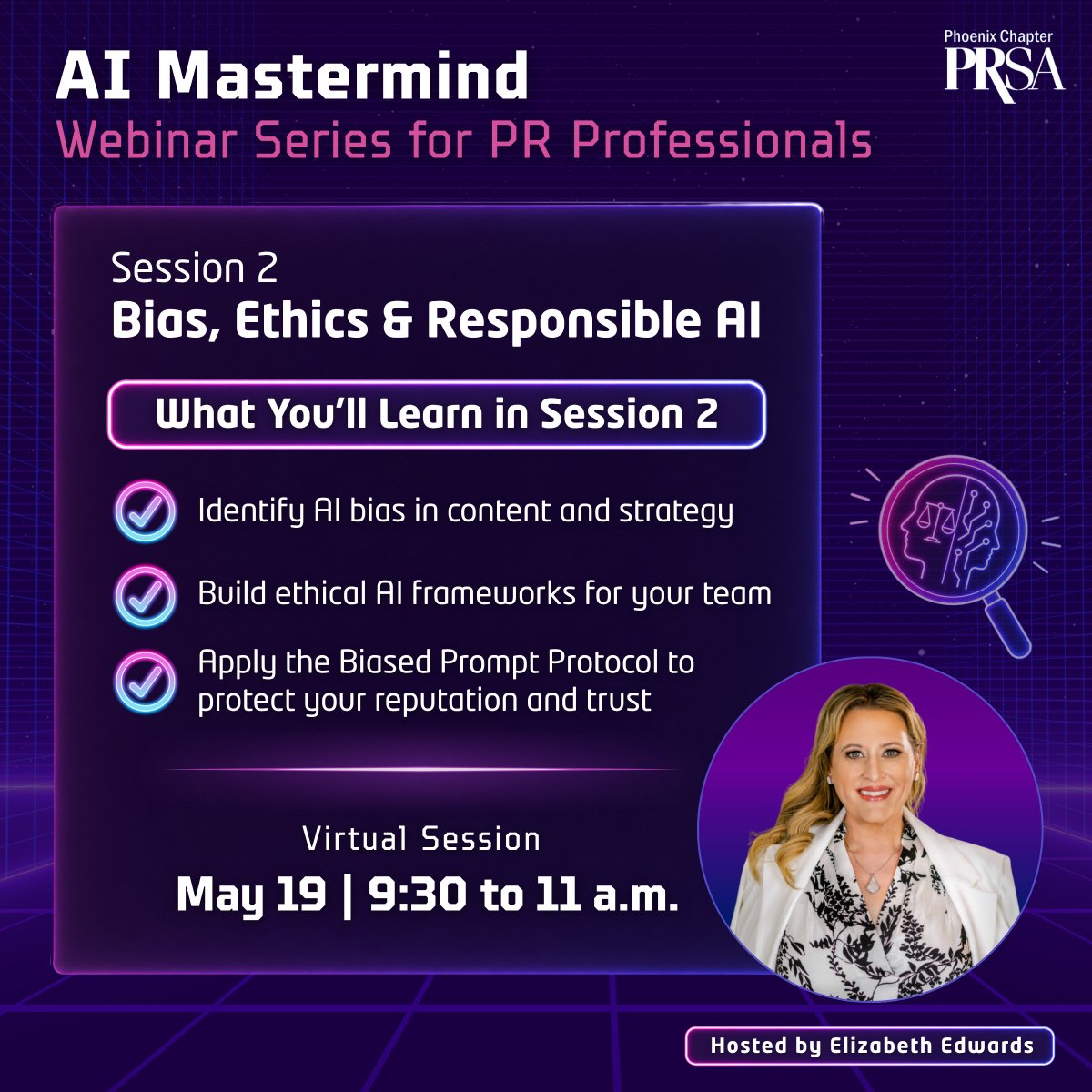 AI Mastermind
Webinar Series for PR Professionals

Phoenix Chapter
PRSA

Session 2
Bias, Ethics & Responsible AI

What You'll Learn in Session 2

Identify AI bias in content and strategy

Build ethical AI frameworks for your team

Apply the Biased Prompt Protocol to protect your reputation and trust

Virtual Session
May 19 | 9:30 to 11 a.m.

Hosted by Elizabeth Edwards